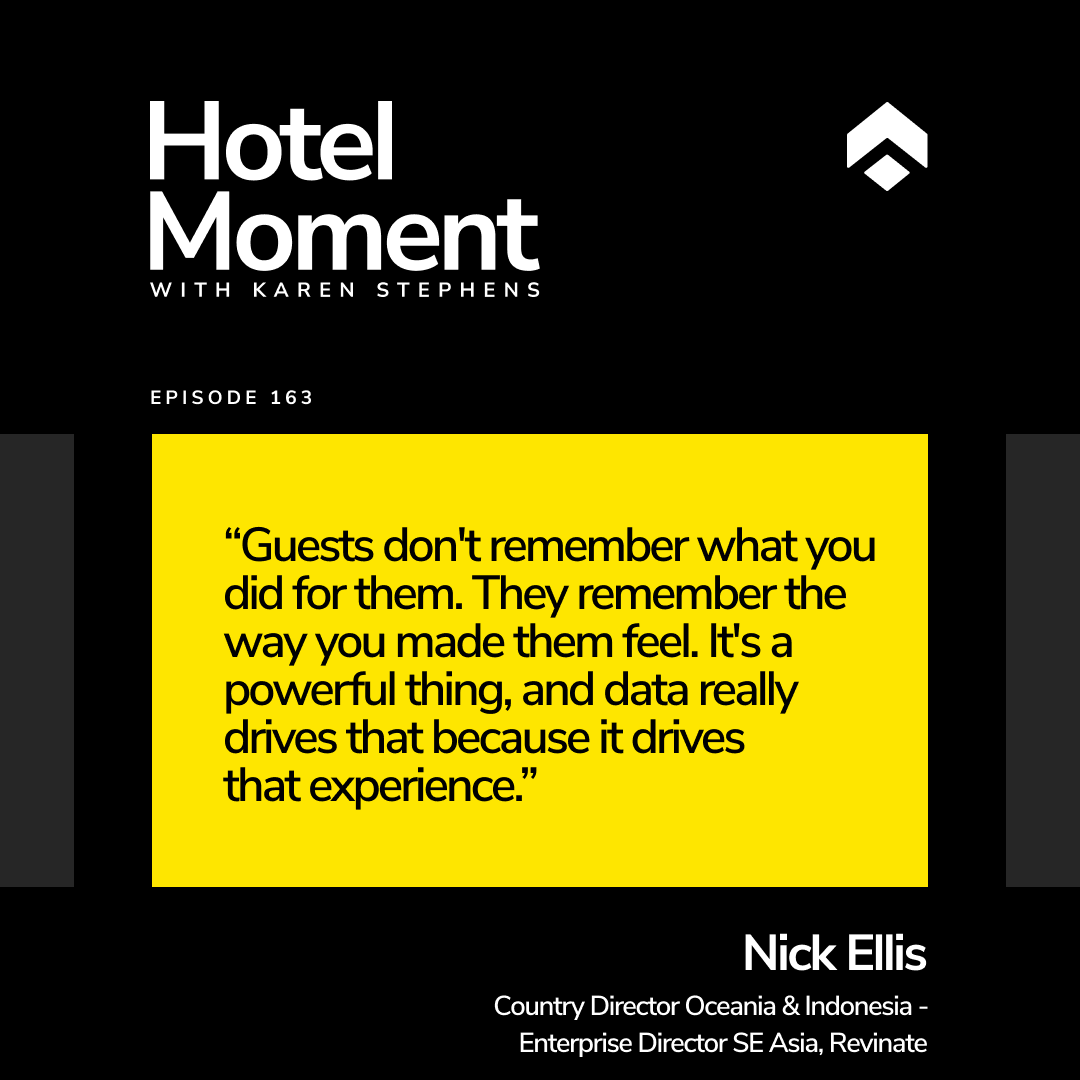 Hotel Moment
WITH KAREN STEPHENS

EPISODE 163

“Guests don't remember what you did for them. They remember the way you made them feel. It's a powerful thing, and data really drives that because it drives that experience.”

Nick Ellis
Country Director Oceania & Indonesia - Enterprise Director SE Asia, Revinate